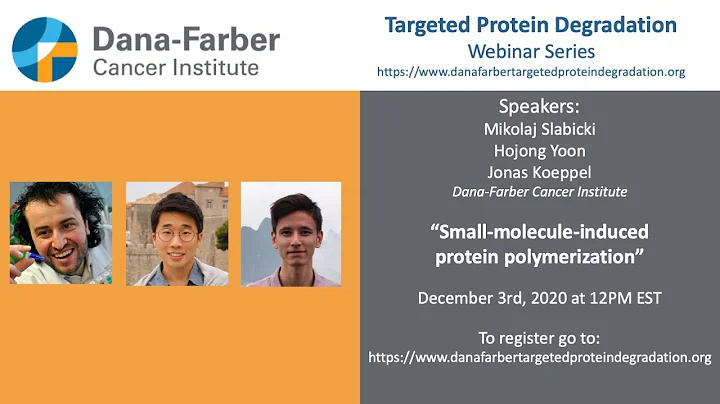 Dana-Farber
Cancer Institute

Targeted Protein Degradation
Webinar Series
https://www.danafarbertargetedproteindegradation.org

Speakers:
Mikolaj Slabicki
Hojong Yoon
Jonas Koeppel
Dana-Farber Cancer Institute

"Small-molecule-induced protein polymerization"

December 3rd, 2020 at 12PM EST

To register go to:
https://www.danafarbertargetedproteindegradation.org